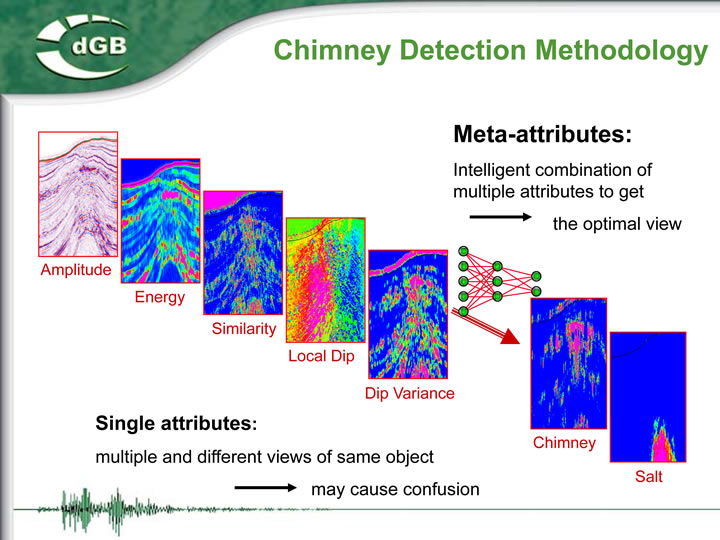 dGB

Chimney Detection Methodology

Meta-attributes:

Intelligent combination of multiple attributes to get

the optimal view

Amplitude

Energy

Similarity

Local Dip

Dip Variance

Chimney

Salt

Single attributes:

multiple and different views of same object

may cause confusion